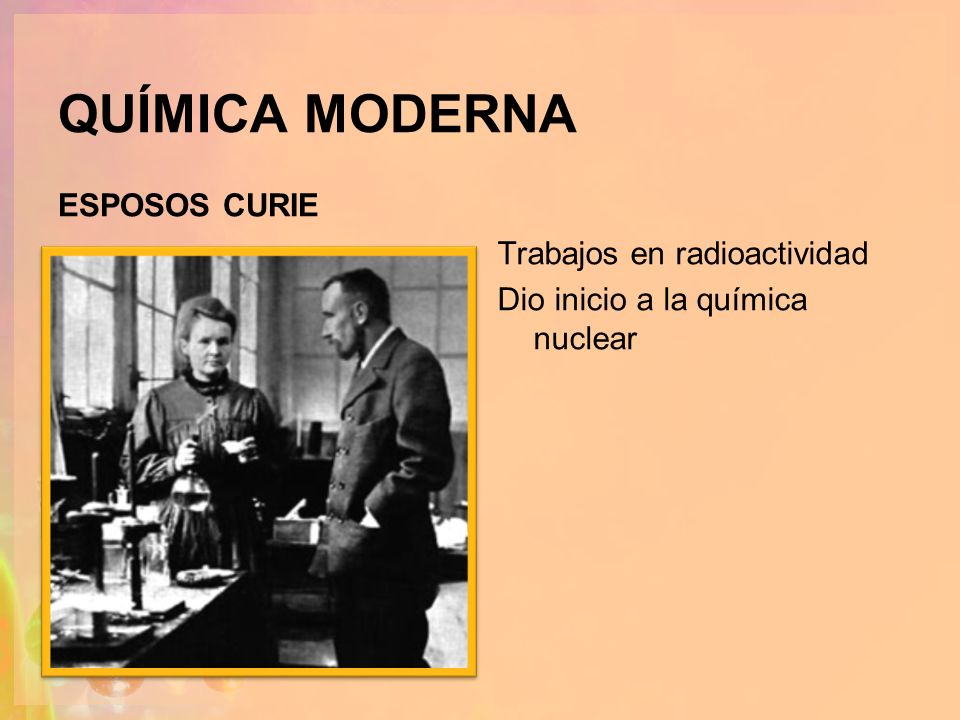 QUÍMICA MODERNA

ESPOSOS CURIE

Trabajos en radioactividad

Dio inicio a la química nuclear